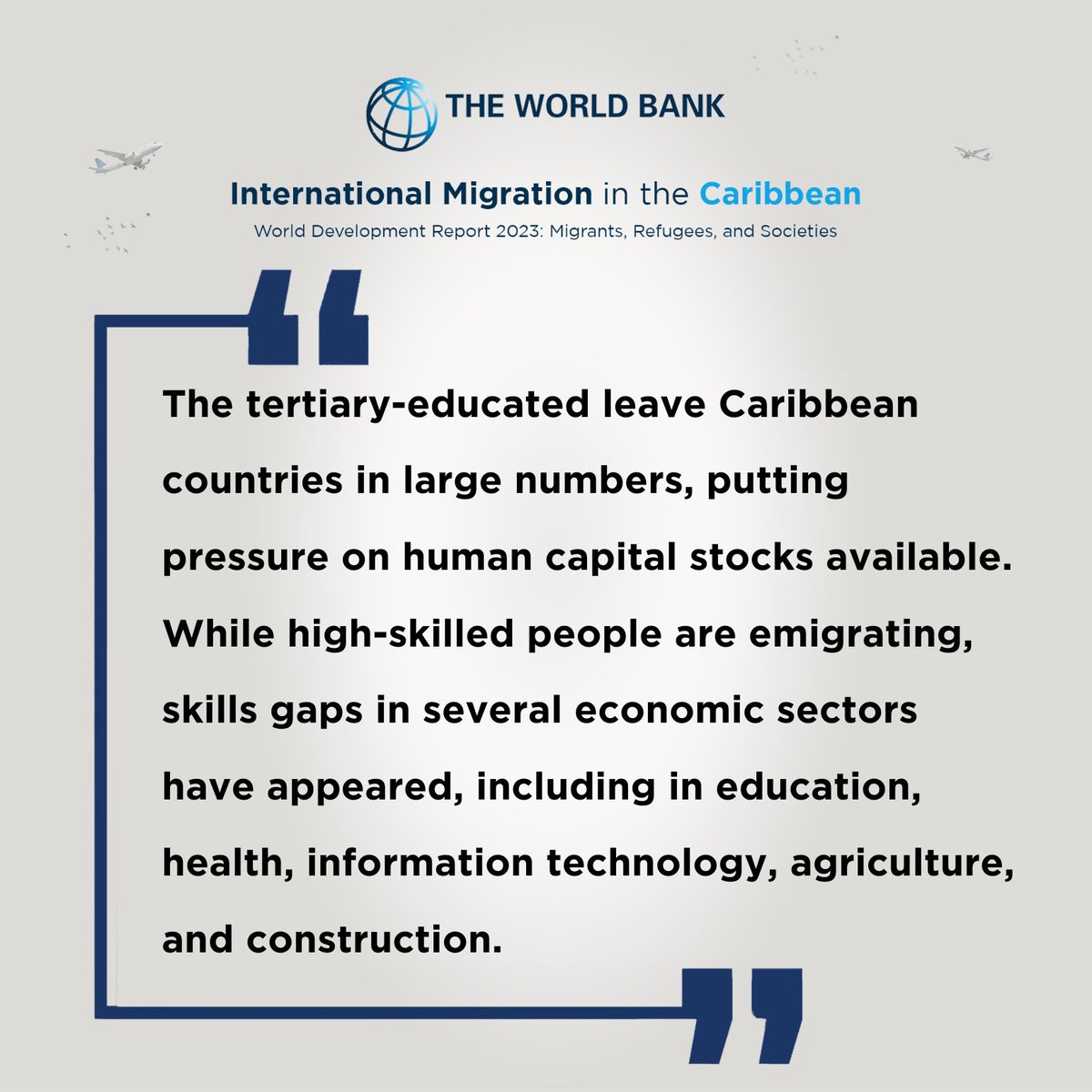 THE WORLD BANK

International Migration in the Caribbean
World Development Report 2023: Migrants, Refugees, and Societies

“

The tertiary-educated leave Caribbean countries in large numbers, putting pressure on human capital stocks available. While high-skilled people are emigrating, skills gaps in several economic sectors have appeared, including in education, health, information technology, agriculture, and construction.

”